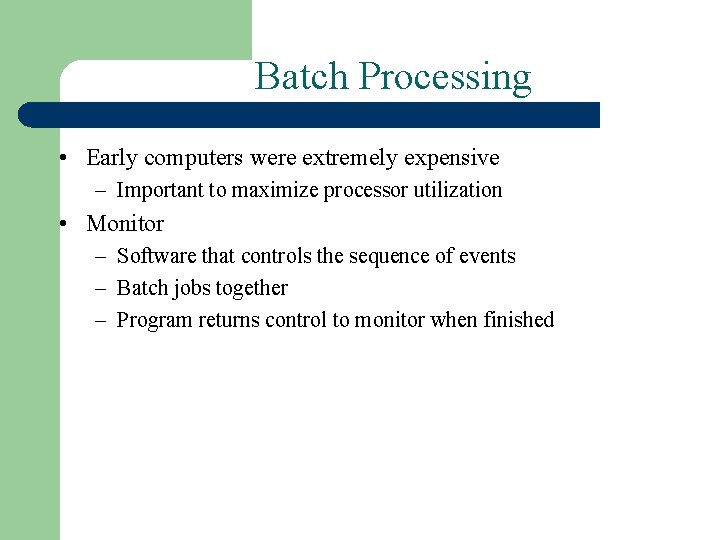 Batch Processing

• Early computers were extremely expensive
– Important to maximize processor utilization
• Monitor
– Software that controls the sequence of events
– Batch jobs together
– Program returns control to monitor when finished